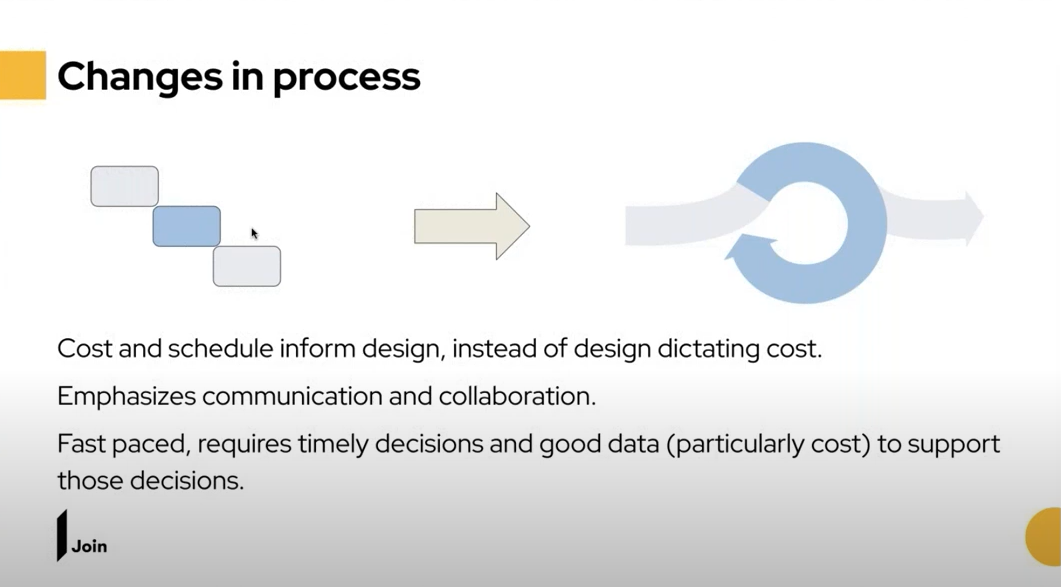 Changes in process

Cost and schedule inform design, instead of design dictating cost.

Emphasizes communication and collaboration.

Fast paced, requires timely decisions and good data (particularly cost) to support those decisions.

Join